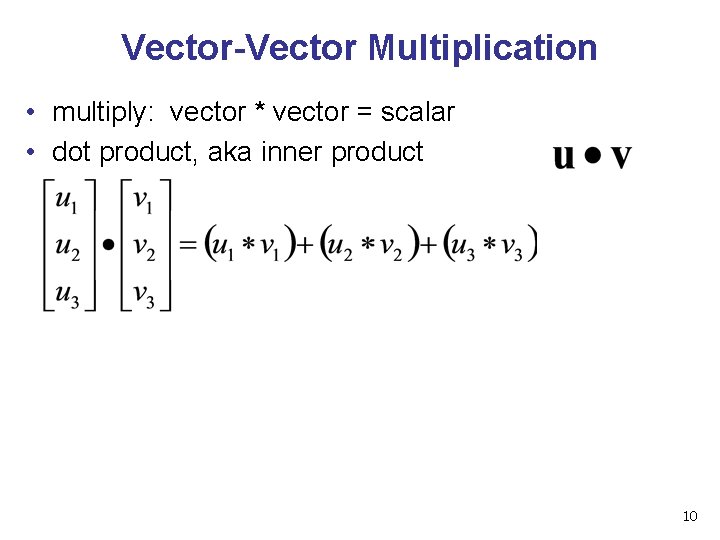 Vector-Vector Multiplication

• multiply: vector * vector = scalar
• dot product, aka inner product

$\mathbf{u} \bullet \mathbf{v}$

$\begin{bmatrix} u_1 \\ u_2 \\ u_3 \end{bmatrix} \bullet \begin{bmatrix} v_1 \\ v_2 \\ v_3 \end{bmatrix} = (u_1 * v_1) + (u_2 * v_2) + (u_3 * v_3)$

10